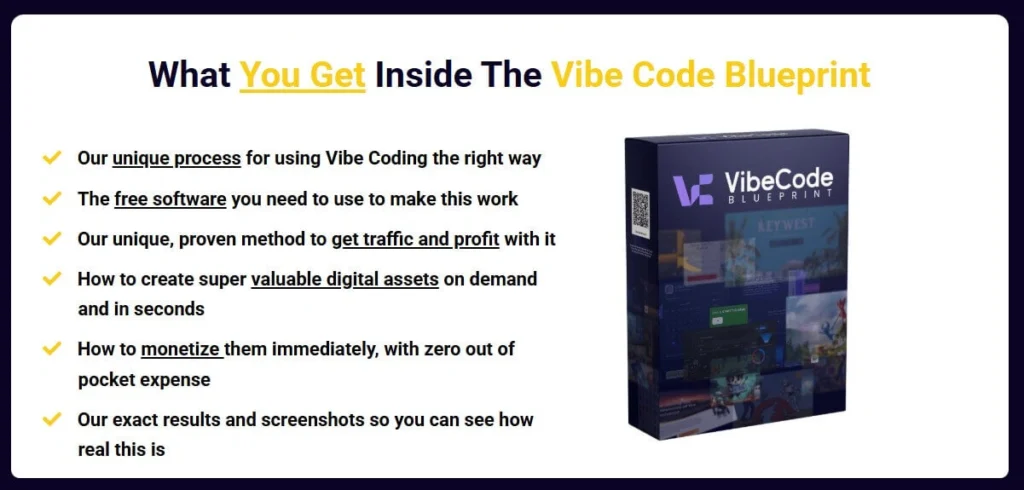 What You Get Inside The Vibe Code Blueprint

Our unique process for using Vibe Coding the right way

The free software you need to use to make this work

Our unique, proven method to get traffic and profit with it

How to create super valuable digital assets on demand and in seconds

How to monetize them immediately, with zero out of pocket expense

Our exact results and screenshots so you can see how real this is

VibeCode
BLUEPRINT

KEY WEST